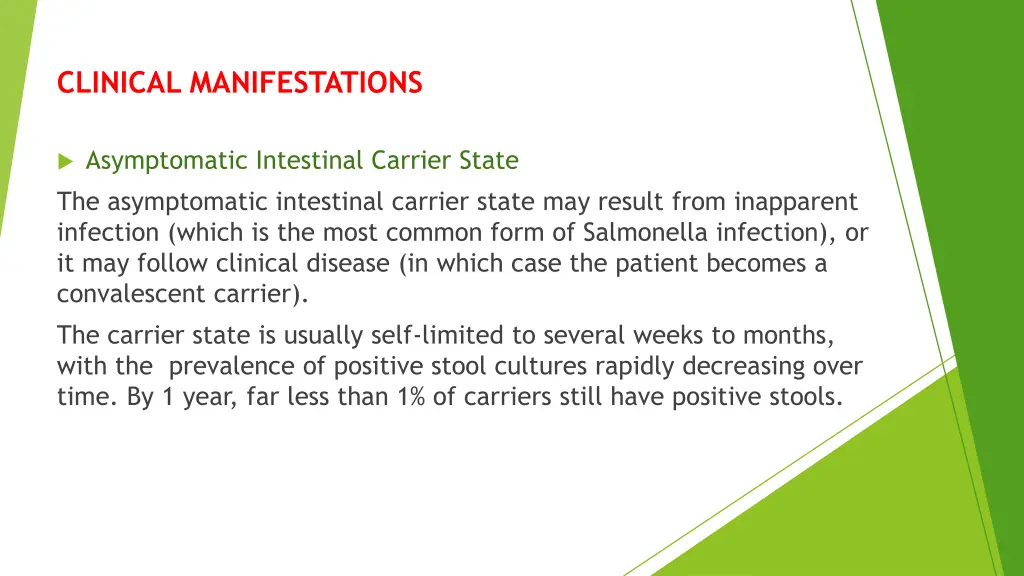 CLINICAL MANIFESTATIONS

Asymptomatic Intestinal Carrier State

The asymptomatic intestinal carrier state may result from inapparent infection (which is the most common form of Salmonella infection), or it may follow clinical disease (in which case the patient becomes a convalescent carrier).

The carrier state is usually self-limited to several weeks to months, with the prevalence of positive stool cultures rapidly decreasing over time. By 1 year, far less than 1% of carriers still have positive stools.